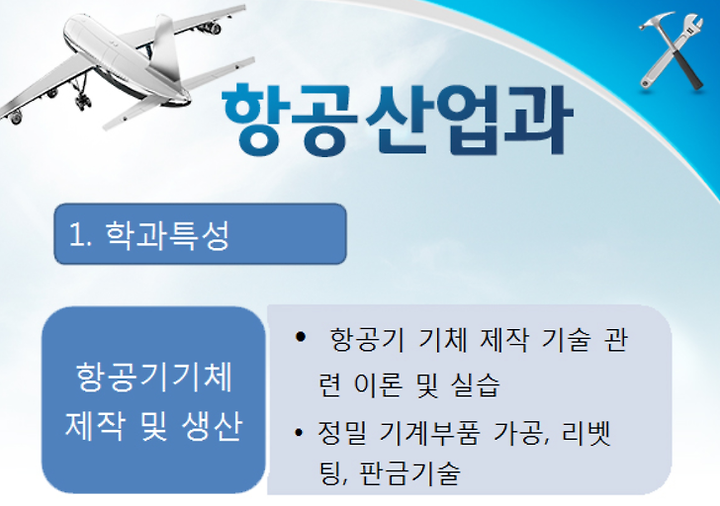 항공산업과

1. 학과특성

항공기기체 제작 및 생산

• 항공기 기체 제작 기술 관련 이론 및 실습
• 정밀 기계부품 가공, 리벳팅, 판금기술